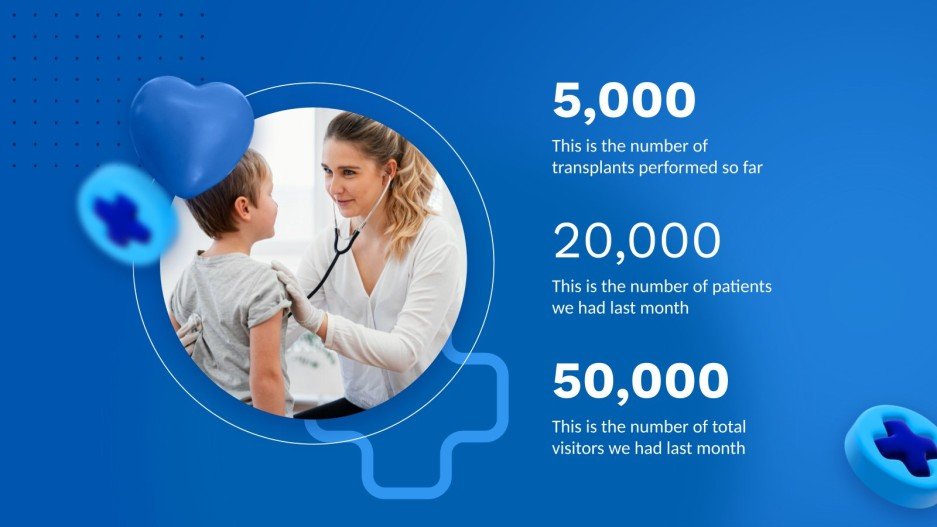 5,000

This is the number of transplants performed so far

20,000

This is the number of patients we had last month

50,000

This is the number of total visitors we had last month